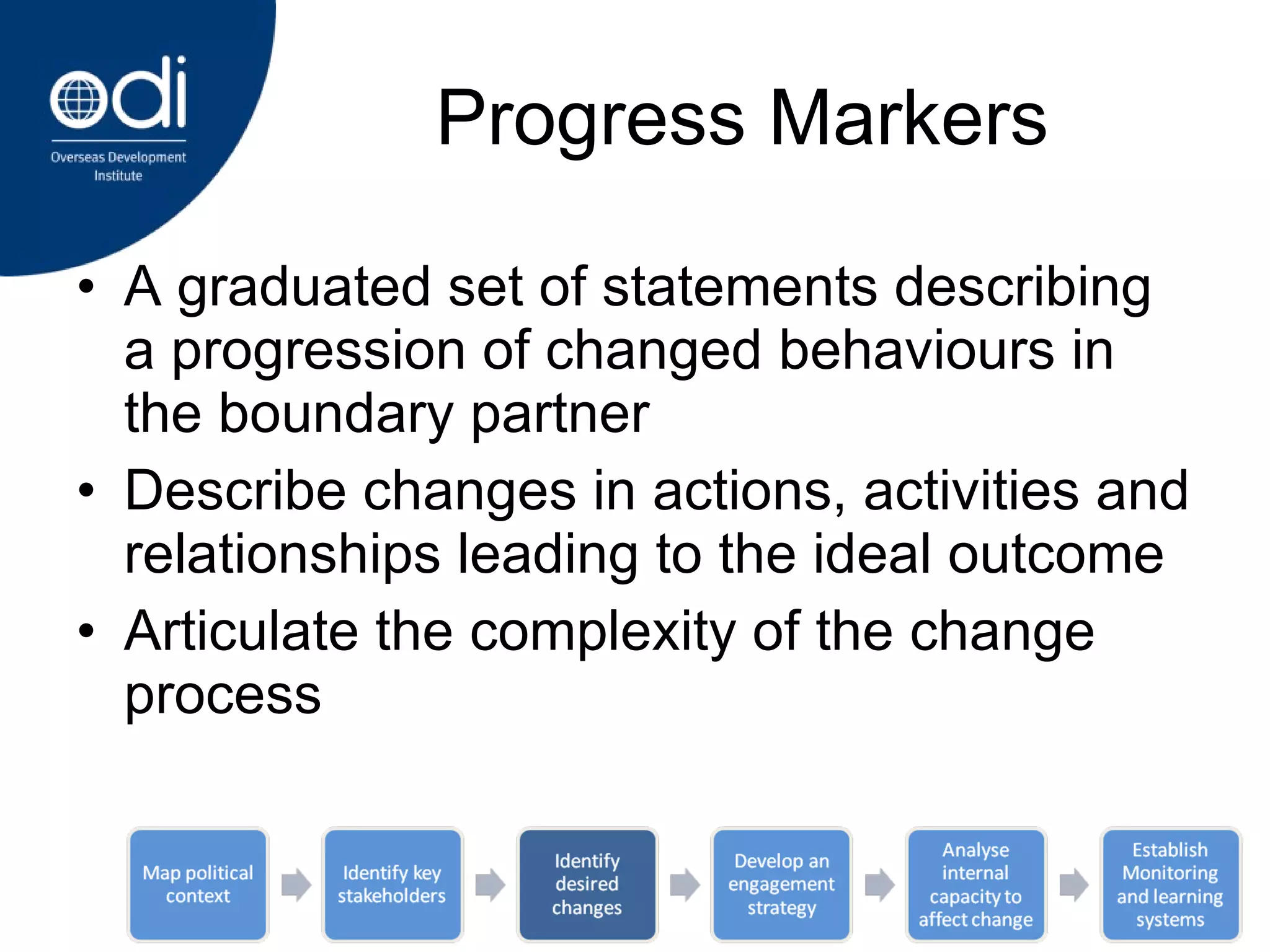 odi
Overseas Development Institute

Progress Markers

• A graduated set of statements describing a progression of changed behaviours in the boundary partner

• Describe changes in actions, activities and relationships leading to the ideal outcome

• Articulate the complexity of the change process

Map political context

Identify key stakeholders

Identify desired changes

Develop an engagement strategy

Analyse internal capacity to affect change

Establish Monitoring and learning systems